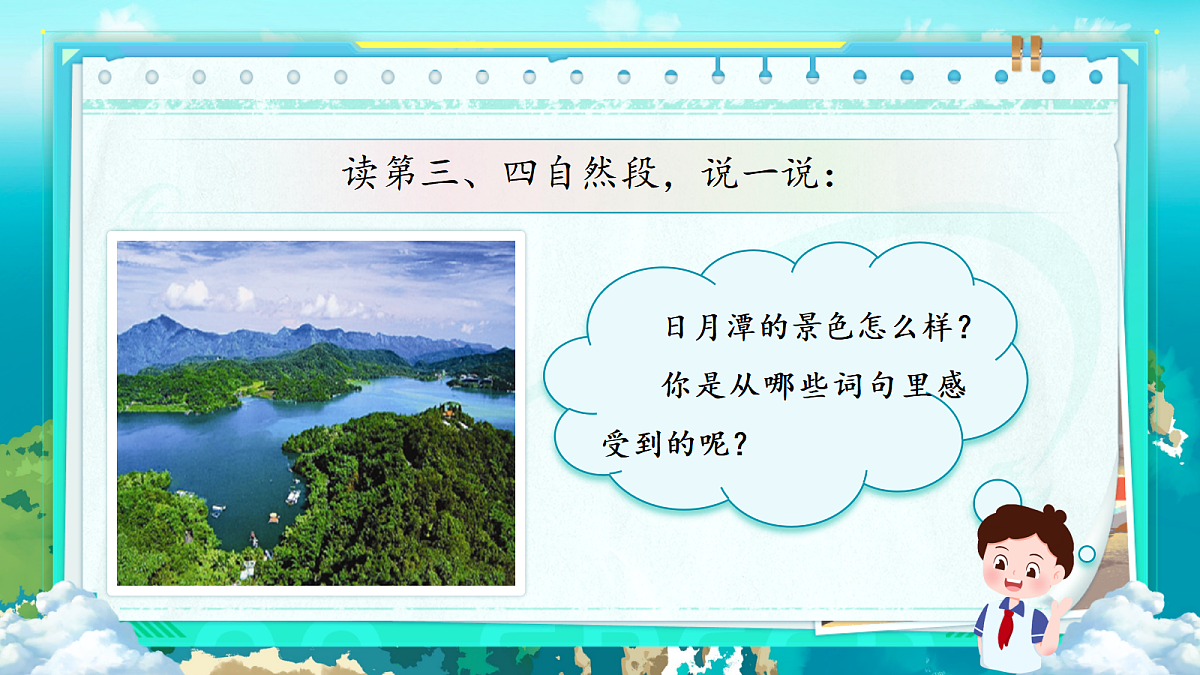 读第三、四自然段，说一说：

日月潭的景色怎么样？

你是从哪些词句里感受到的呢？